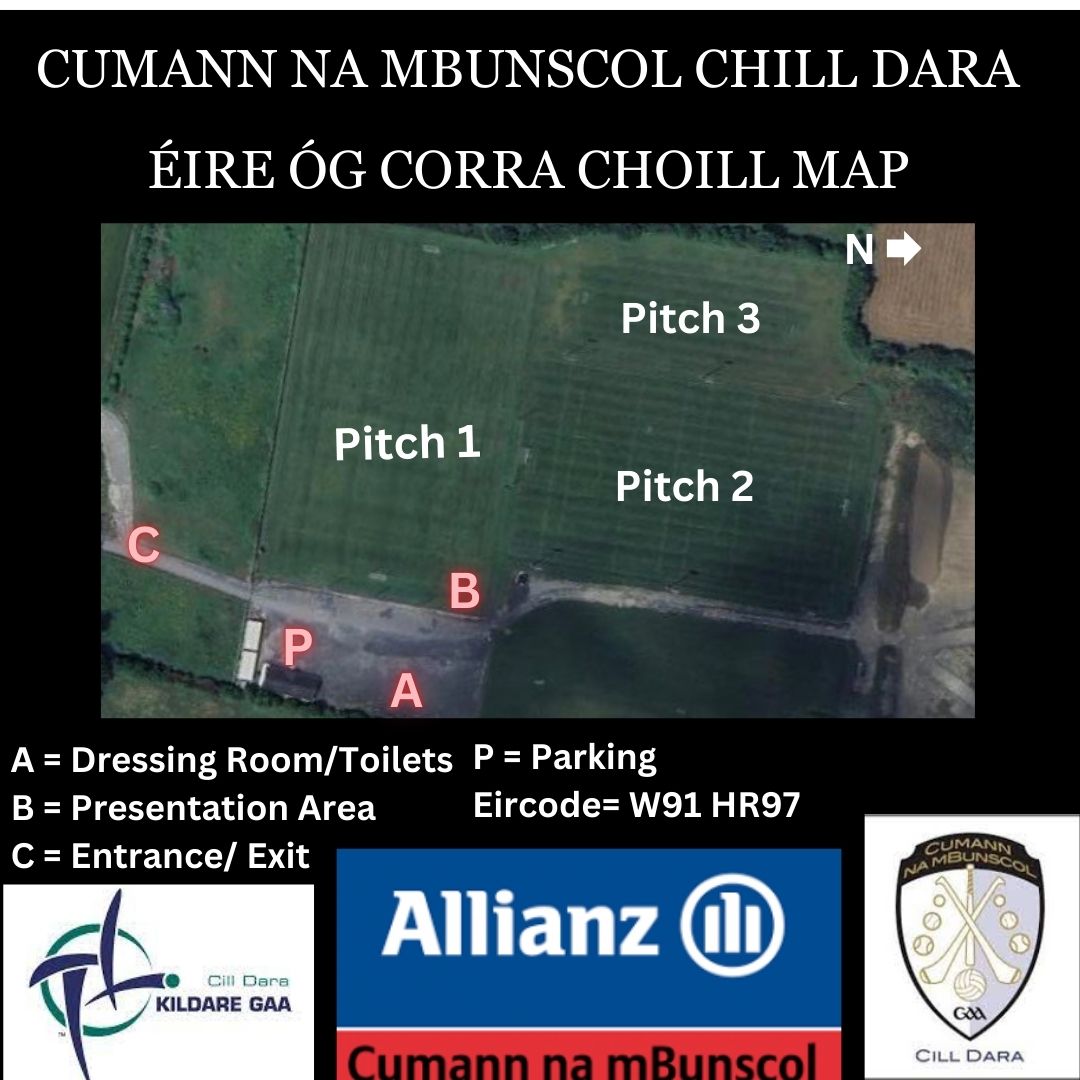 CUMANN NA MBUNSCOL CHILL DARA

ÉIRE ÓG CORRA CHOILL MAP

N

Pitch 3

Pitch 1

Pitch 2

C

B

P

A

A = Dressing Room/Toilets
B = Presentation Area
C = Entrance/ Exit

P = Parking
Eircode= W91 HR97

Cill Dara
KILDARE GAA

Allianz

Cumann na mBunscol

CUMANN NA MBUNSCOL
GAA
CILL DARA